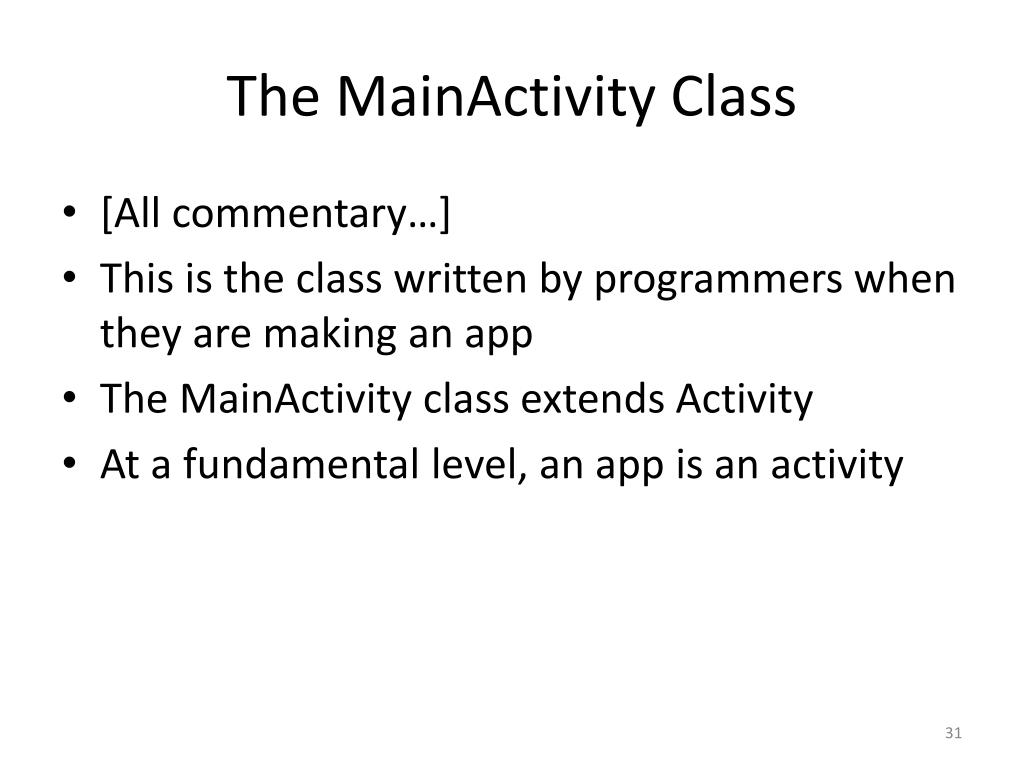 The MainActivity Class

• [All commentary…]
• This is the class written by programmers when they are making an app
• The MainActivity class extends Activity
• At a fundamental level, an app is an activity

31